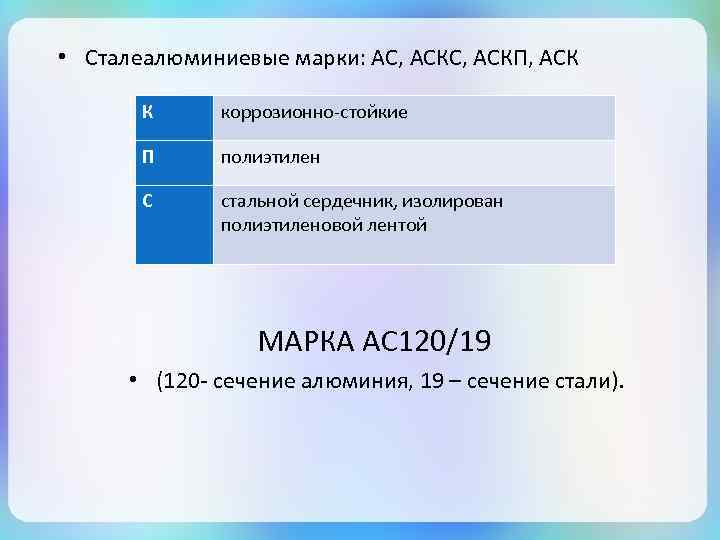 • Сталеалюминиевые марки: АС, АСКС, АСКП, АСК

| К | коррозионно-стойкие |
|---|---|
| П | полиэтилен |
| С | стальной сердечник, изолирован полиэтиленовой лентой |

МАРКА АС120/19

• (120- сечение алюминия, 19 – сечение стали).